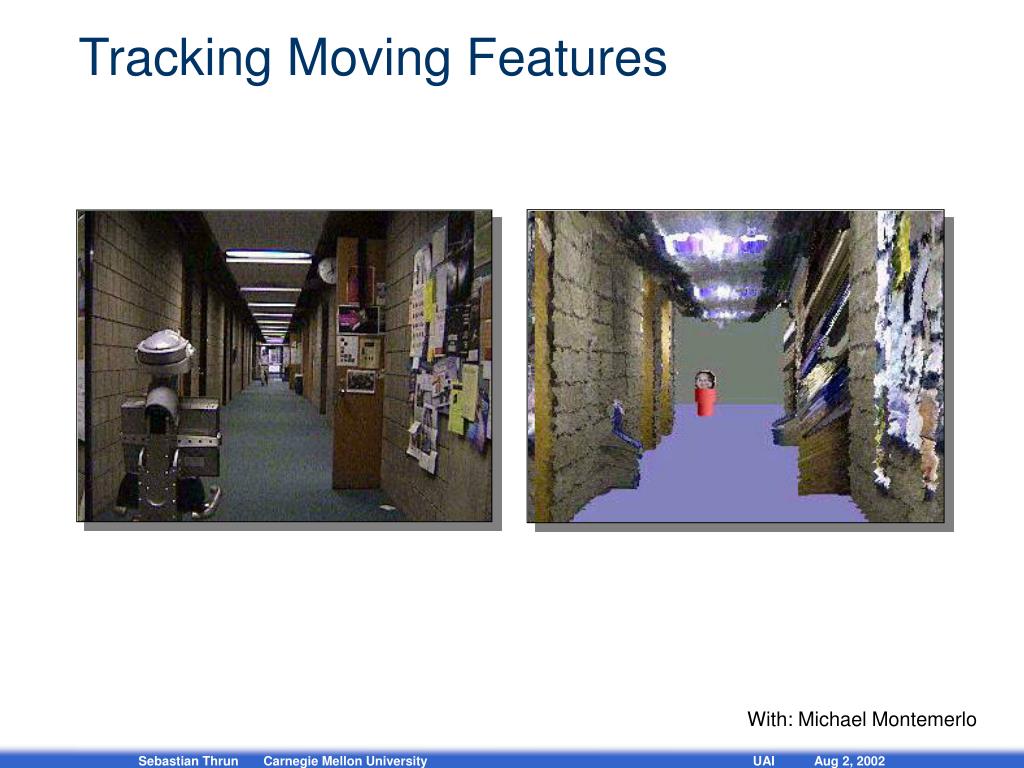 Tracking Moving Features

With: Michael Montemerlo

Sebastian Thrun Carnegie Mellon University UAI Aug 2, 2002